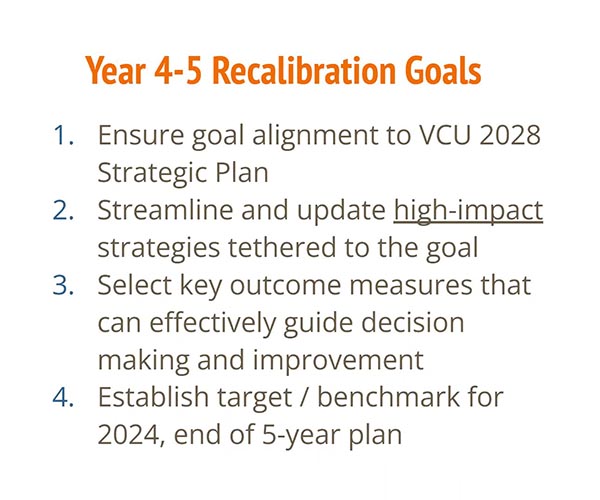 Year 4-5 Recalibration Goals

1. Ensure goal alignment to VCU 2028 Strategic Plan
2. Streamline and update high-impact strategies tethered to the goal
3. Select key outcome measures that can effectively guide decision making and improvement
4. Establish target / benchmark for 2024, end of 5-year plan